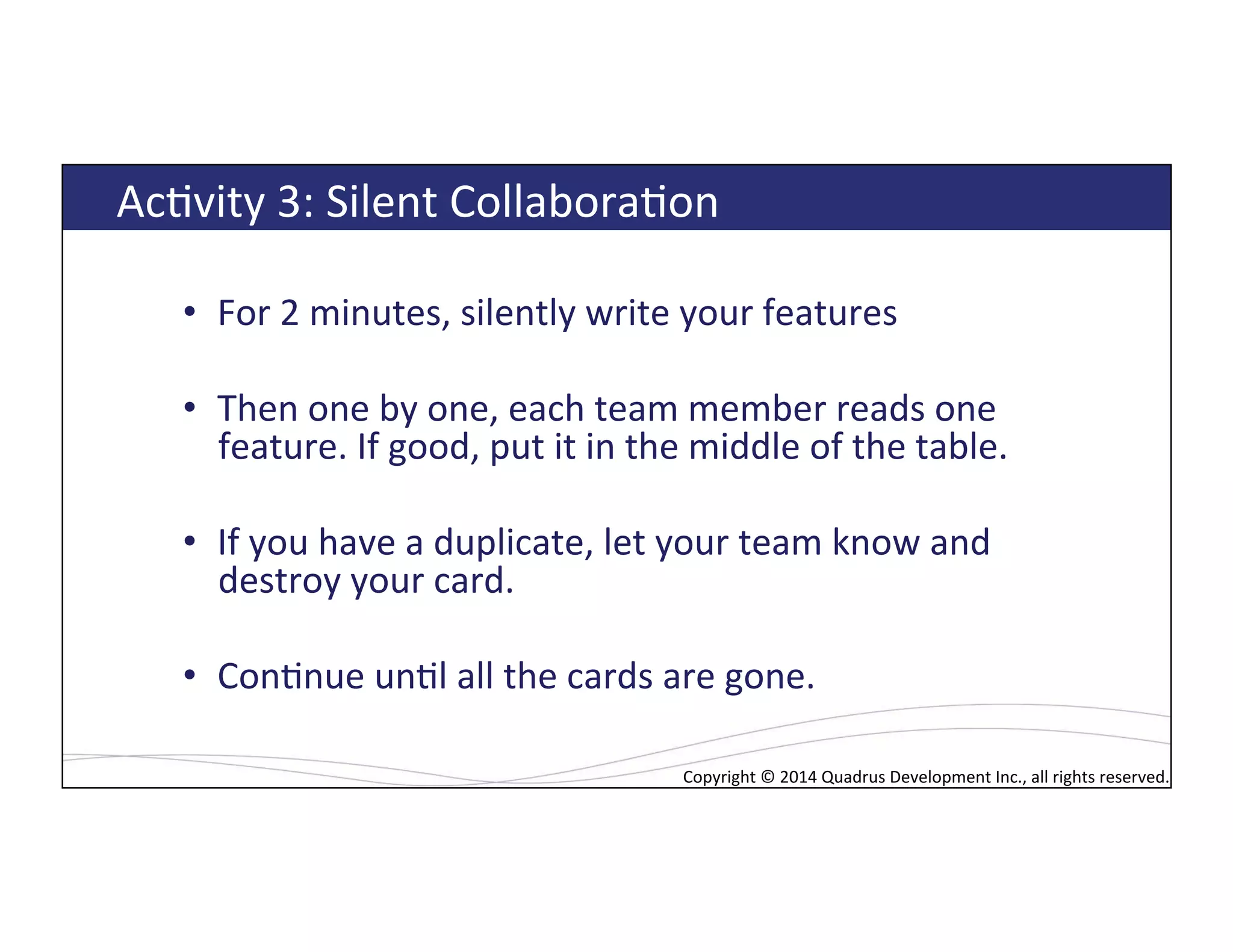 Activity 3: Silent Collaboration

• For 2 minutes, silently write your features

• Then one by one, each team member reads one feature. If good, put it in the middle of the table.

• If you have a duplicate, let your team know and destroy your card.

• Continue until all the cards are gone.

Copyright © 2014 Quadrus Development Inc., all rights reserved.